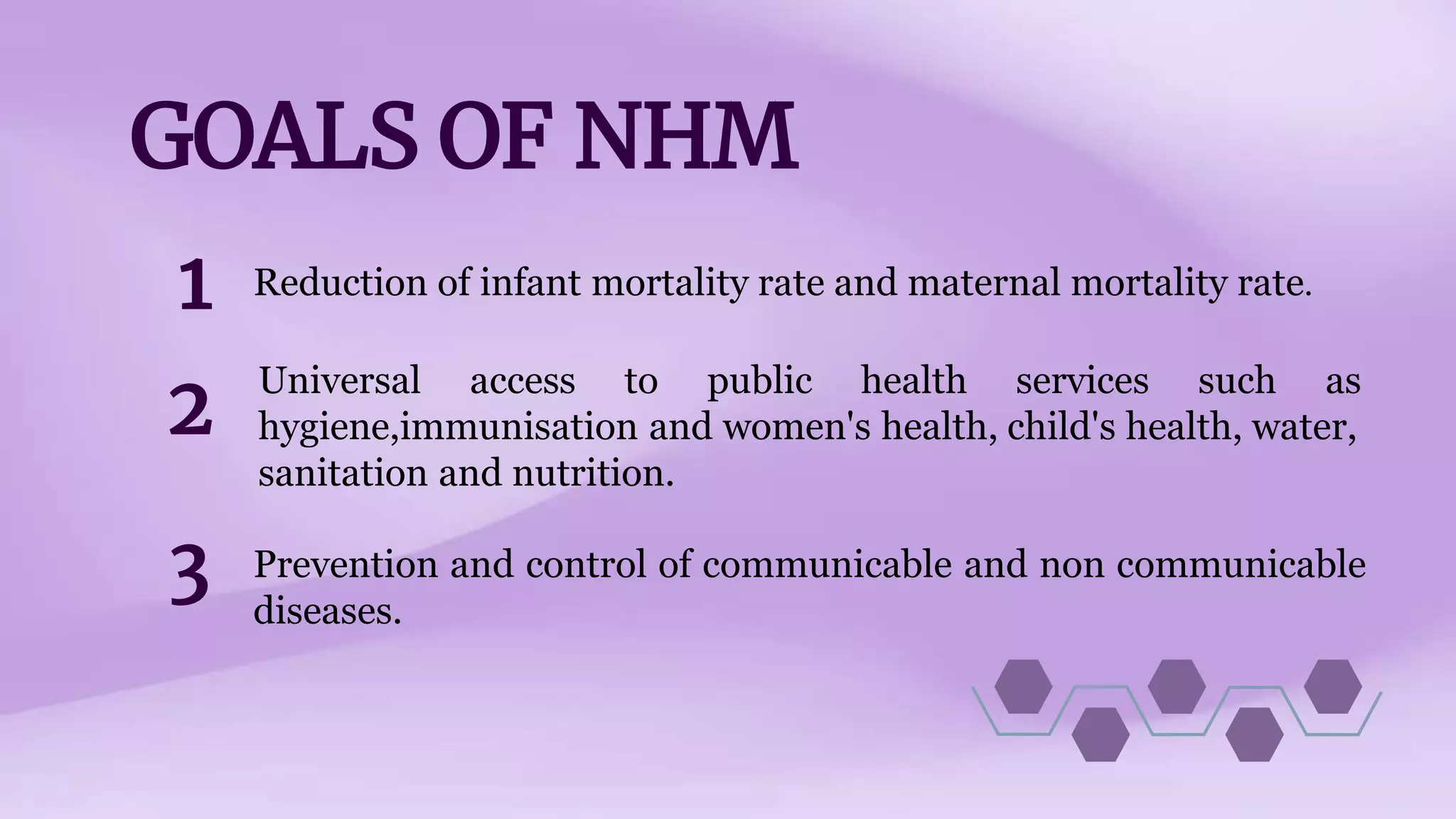 GOALS OF NHM

1 Reduction of infant mortality rate and maternal mortality rate.

2 Universal access to public health services such as hygiene,immunisation and women's health, child's health, water, sanitation and nutrition.

3 Prevention and control of communicable and non communicable diseases.